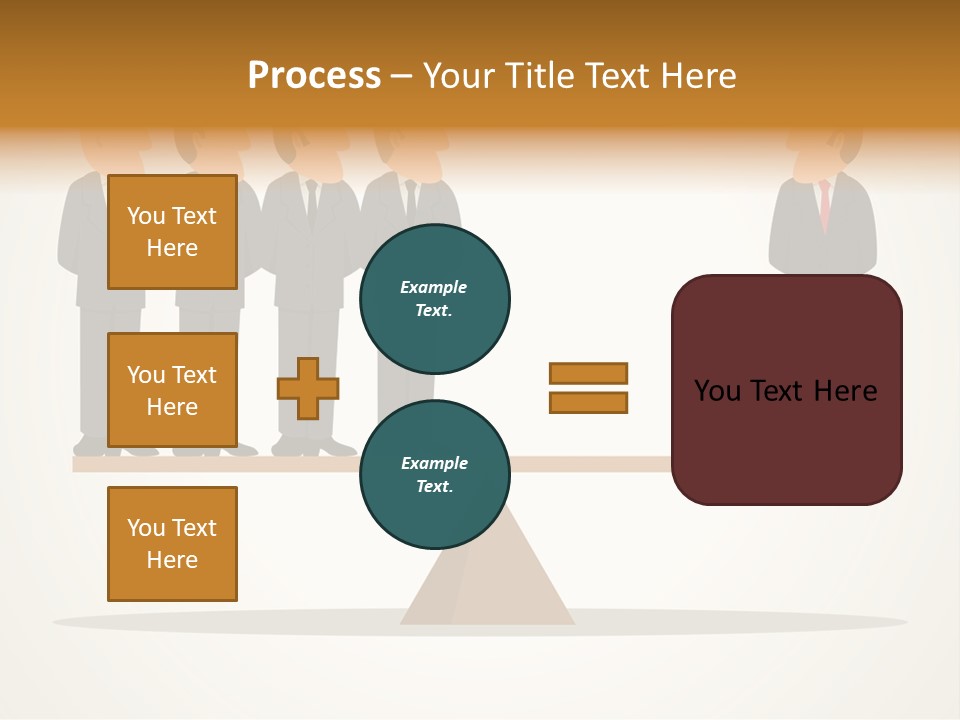 Process – Your Title Text Here

You Text Here

You Text Here

You Text Here

Example Text.

Example Text.

You Text Here